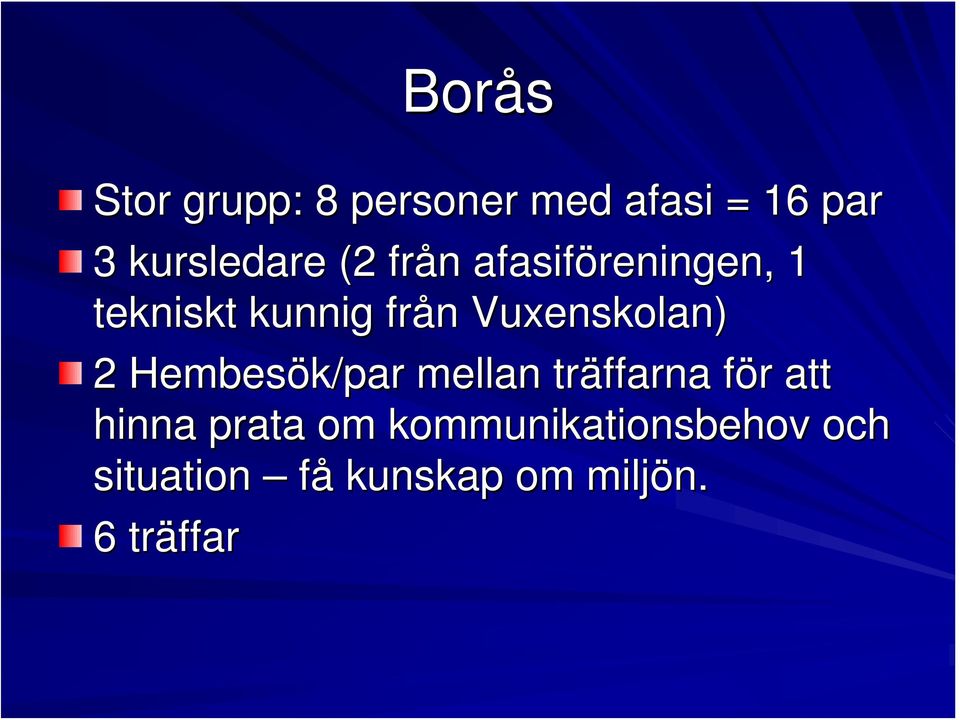 Borås

Stor grupp: 8 personer med afasi = 16 par

3 kursledare (2 från afasiföreningen, 1 tekniskt kunnig från Vuxenskolan)

2 Hembesök/par mellan träffarna för att hinna prata om kommunikationsbehov och situation – få kunskap om miljön.

6 träffar